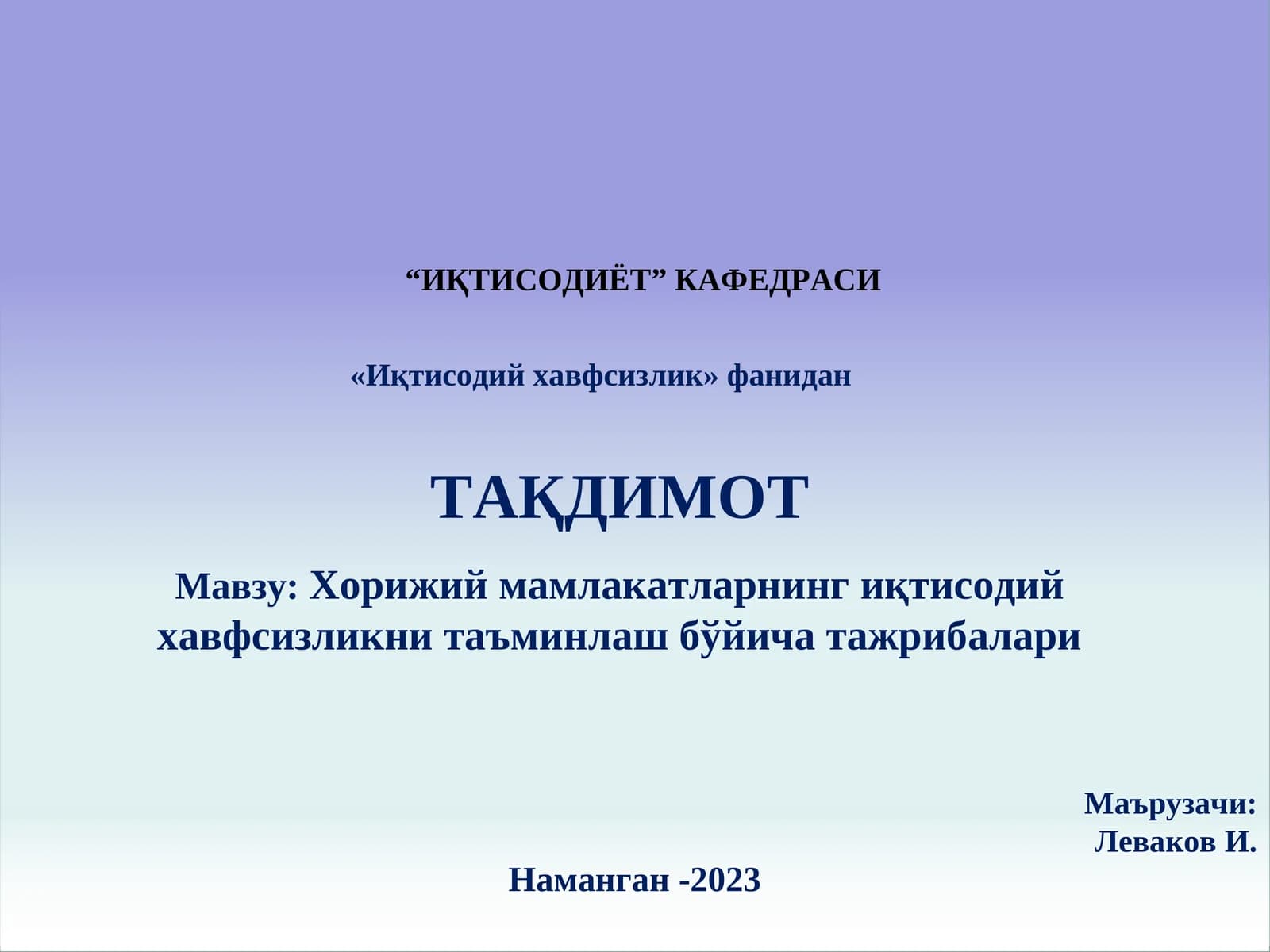 “ИҚТИСОДИЁТ” КАФЕДРАСИ

«Иқтисодий хавфсизлик» фанидан

ТАҚДИМОТ

Мавзу: Хорижий мамлакатларнинг иқтисодий хавфсизликни таъминлаш бўйича тажрибалари

Маърузачи:
Леваков И.

Наманган -2023